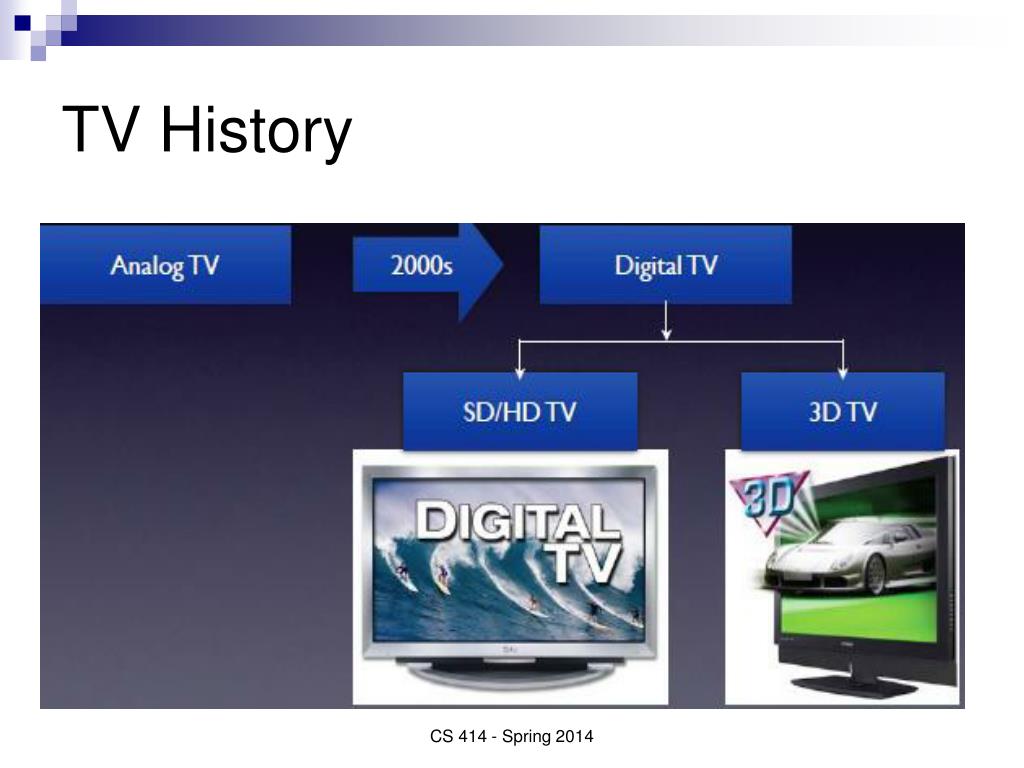 TV History

Analog TV

2000s

Digital TV

SD/HD TV

3D TV

DIGITAL TV

3D

CS 414 - Spring 2014